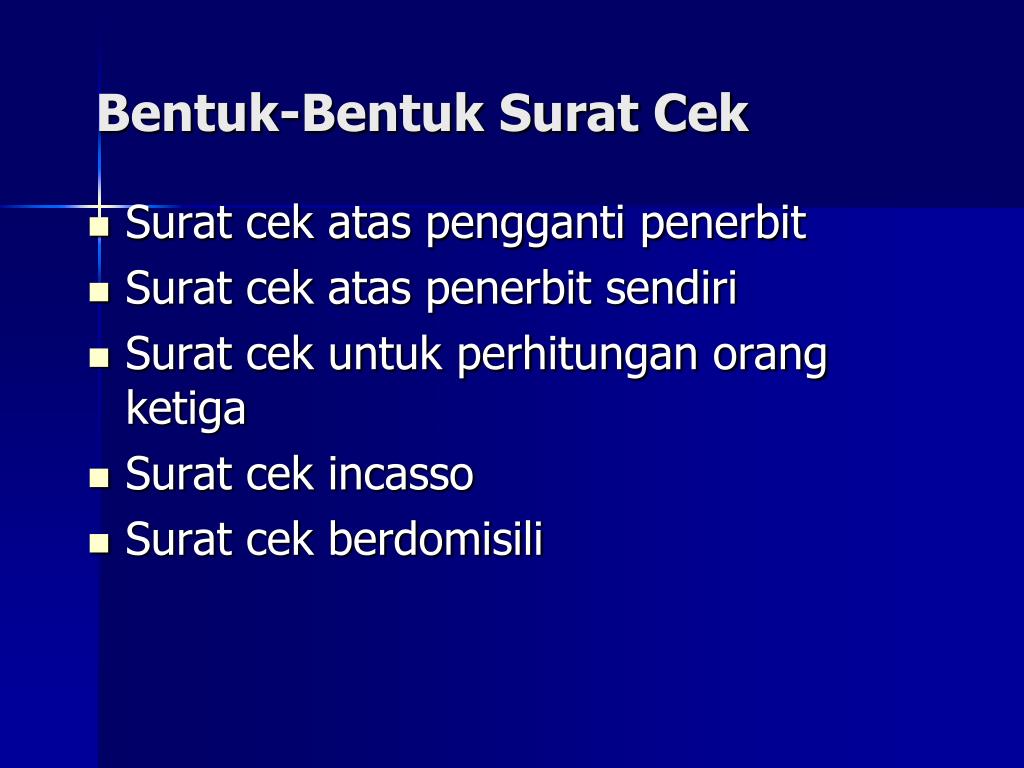 Bentuk-Bentuk Surat Cek

- Surat cek atas pengganti penerbit
- Surat cek atas penerbit sendiri
- Surat cek untuk perhitungan orang ketiga
- Surat cek incasso
- Surat cek berdomisili